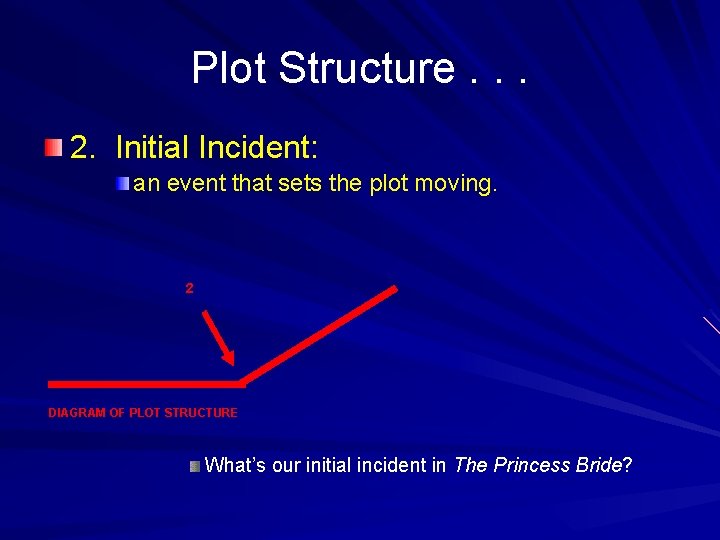 Plot Structure . . .

2. Initial Incident:

an event that sets the plot moving.

2

DIAGRAM OF PLOT STRUCTURE

What's our initial incident in The Princess Bride?